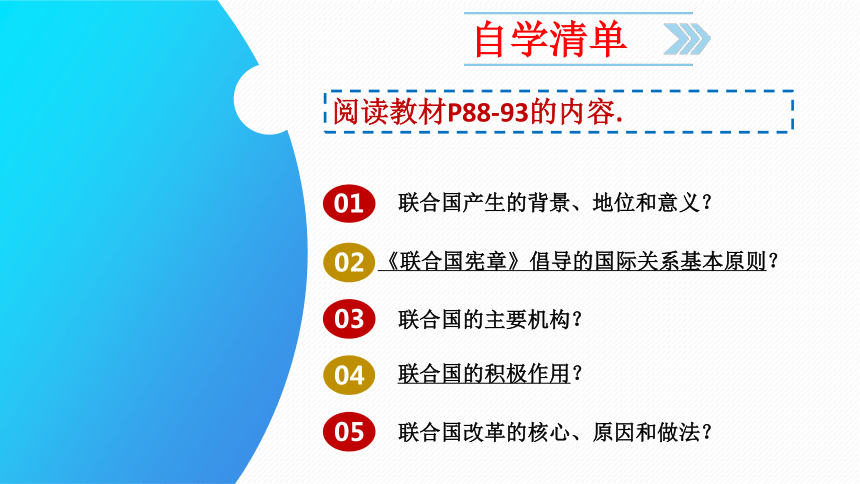 自学清单

阅读教材P88-93的内容.

01 联合国产生的背景、地位和意义？

02 《联合国宪章》倡导的国际关系基本原则？

03 联合国的主要机构？

04 联合国的积极作用？

05 联合国改革的核心、原因和做法？